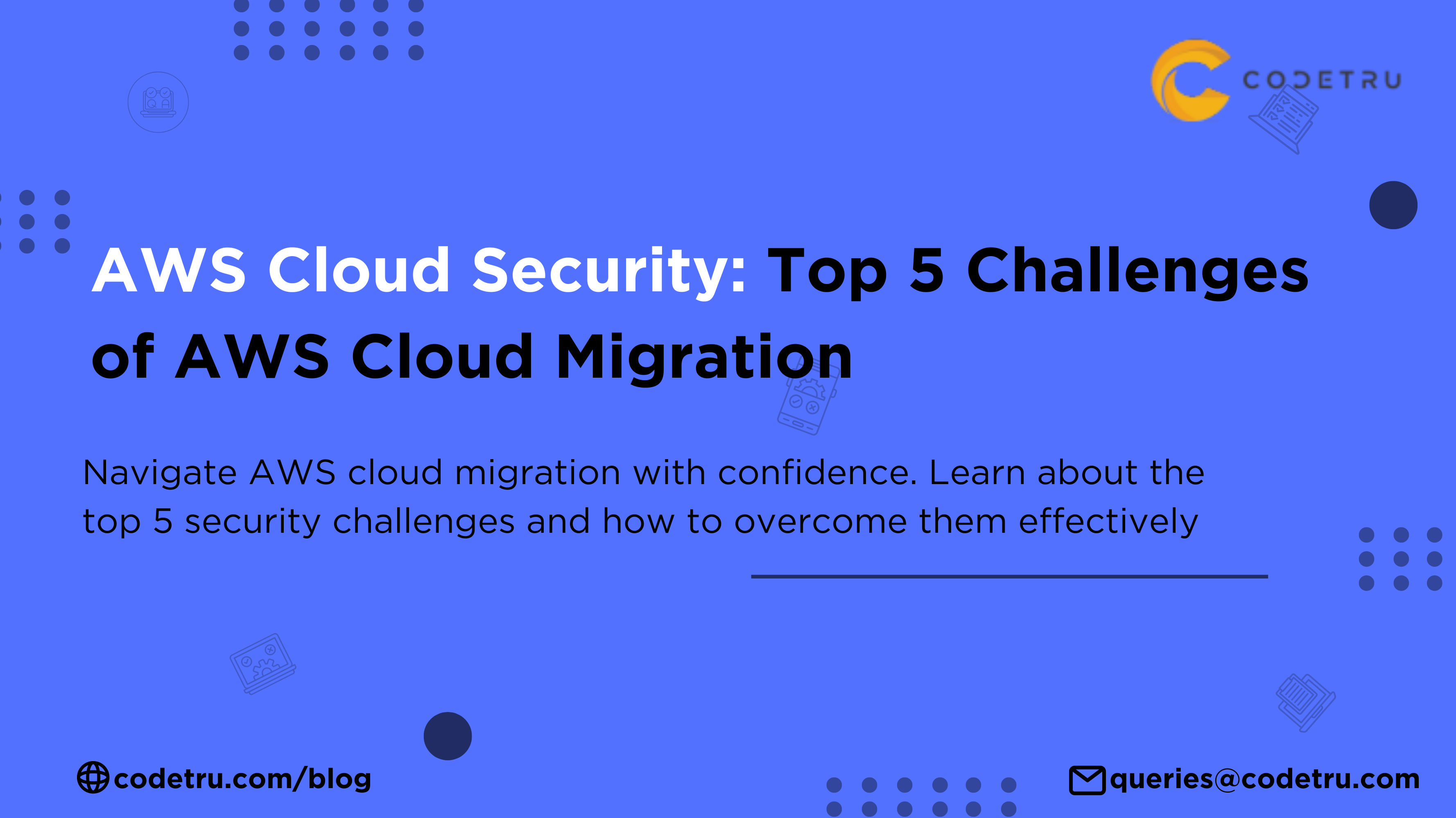 CODETRU

AWS Cloud Security: Top 5 Challenges of AWS Cloud Migration

Navigate AWS cloud migration with confidence. Learn about the top 5 security challenges and how to overcome them effectively

codetru.com/blog

queries@codetru.com